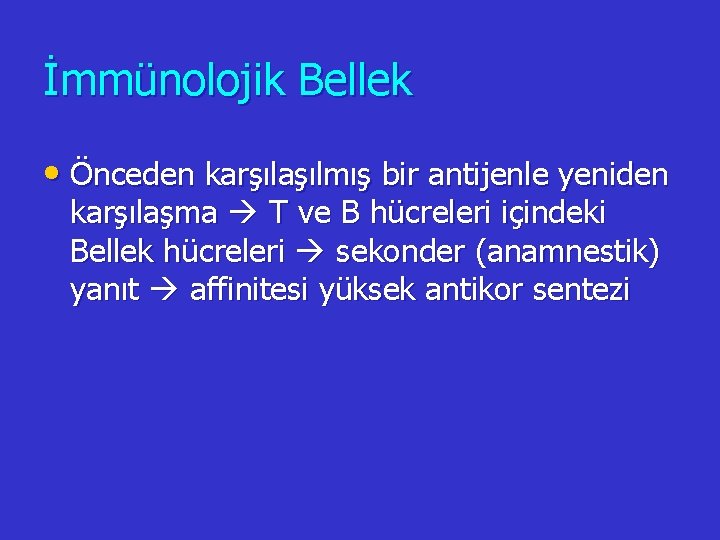 İmmünolojik Bellek

• Önceden karşılaşılmış bir antijenle yeniden karşılaşma → T ve B hücreleri içindeki Bellek hücreleri → sekonder (anamnestik) yanıt → affinitesi yüksek antikor sentezi